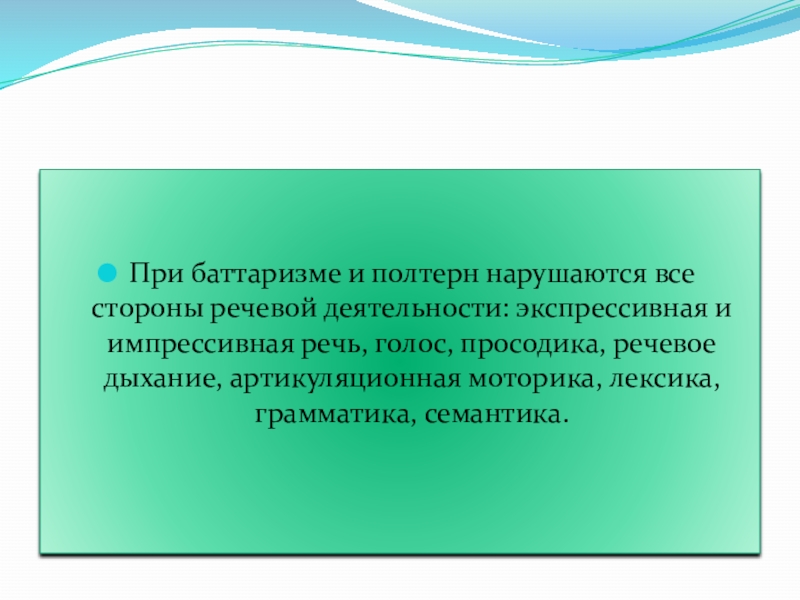 При баттаризме и полтерн нарушаются все стороны речевой деятельности: экспрессивная и импрессивная речь, голос, просодика, речевое дыхание, артикуляционная моторика, лексика, грамматика, семантика.